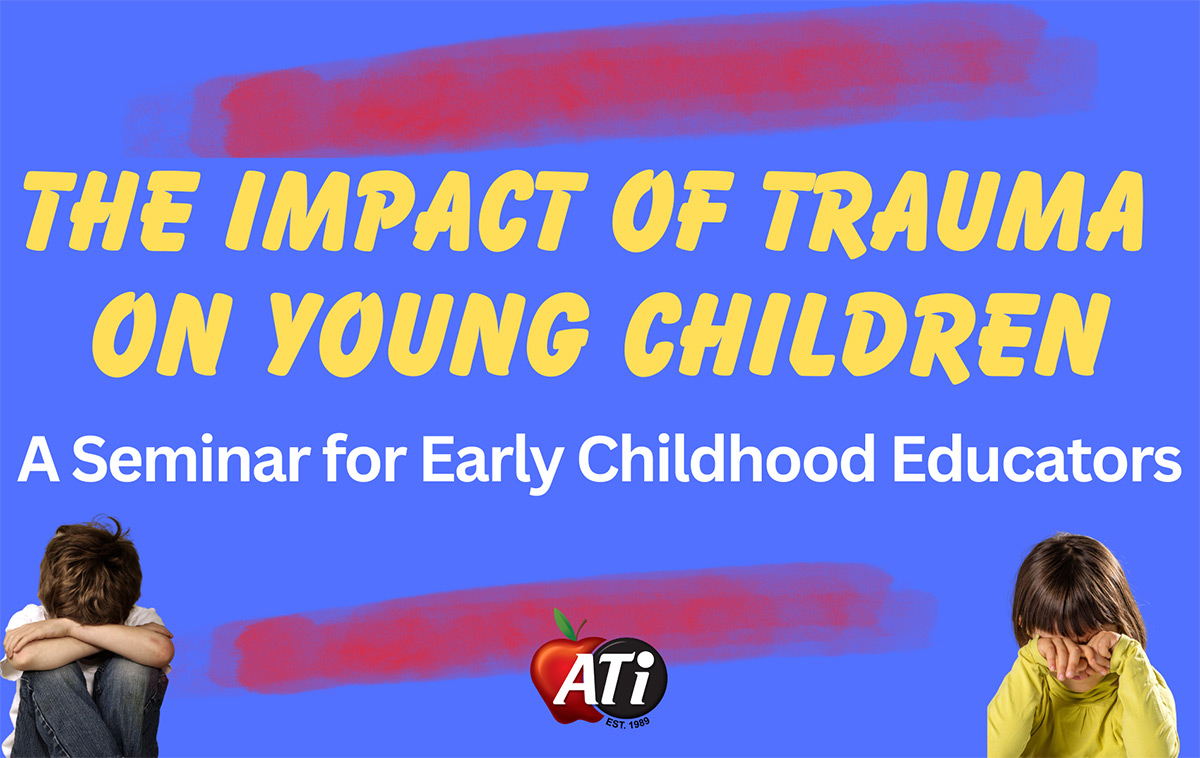 THE IMPACT OF TRAUMA ON YOUNG CHILDREN

A Seminar for Early Childhood Educators

ATi
EST. 1989